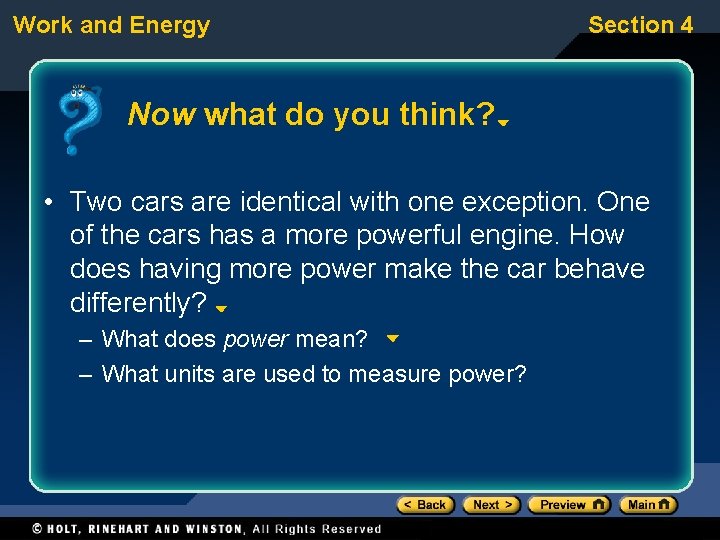 Work and Energy

Section 4

Now what do you think?

• Two cars are identical with one exception. One of the cars has a more powerful engine. How does having more power make the car behave differently?

– What does power mean?

– What units are used to measure power?

< Back Next > Preview Main

© HOLT, RINEHART AND WINSTON, All Rights Reserved